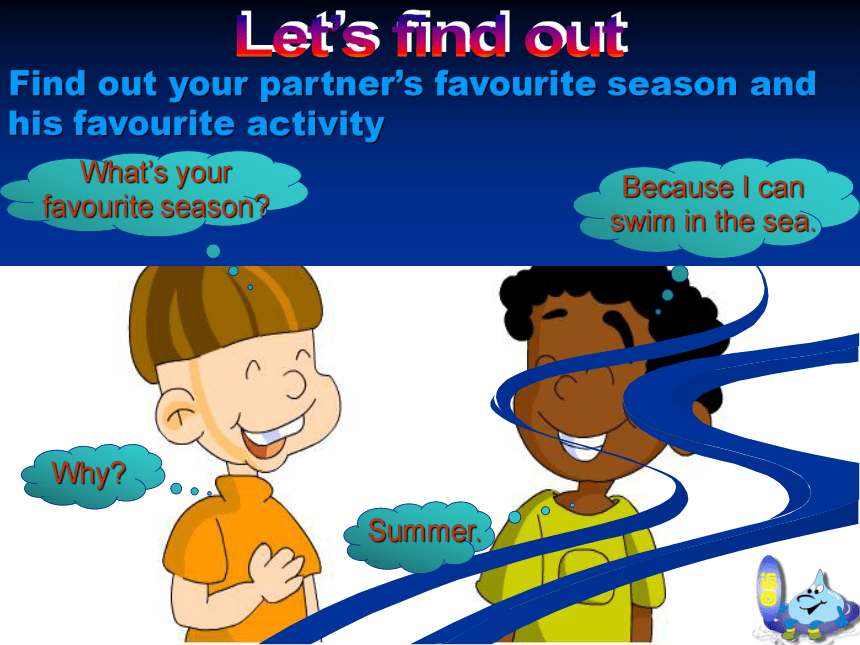 Let's find out

Find out your partner's favourite season and his favourite activity

What's your favourite season?

Because I can swim in the sea.

Why?

Summer.